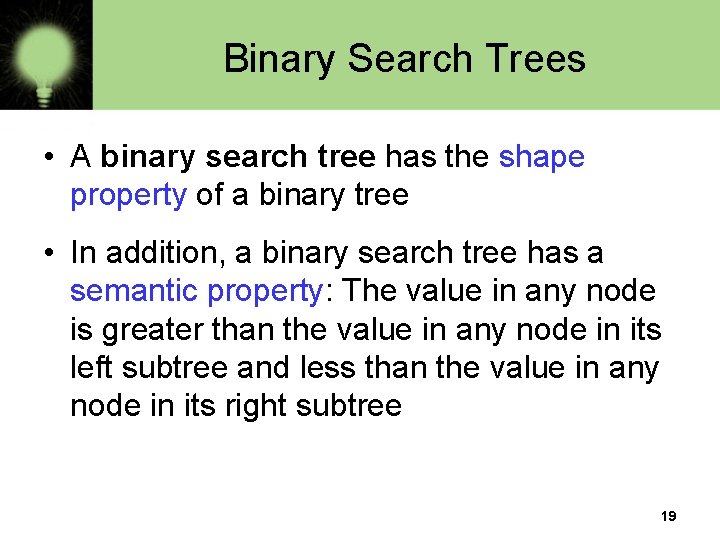 Binary Search Trees

• A binary search tree has the shape property of a binary tree

• In addition, a binary search tree has a semantic property: The value in any node is greater than the value in any node in its left subtree and less than the value in any node in its right subtree

19